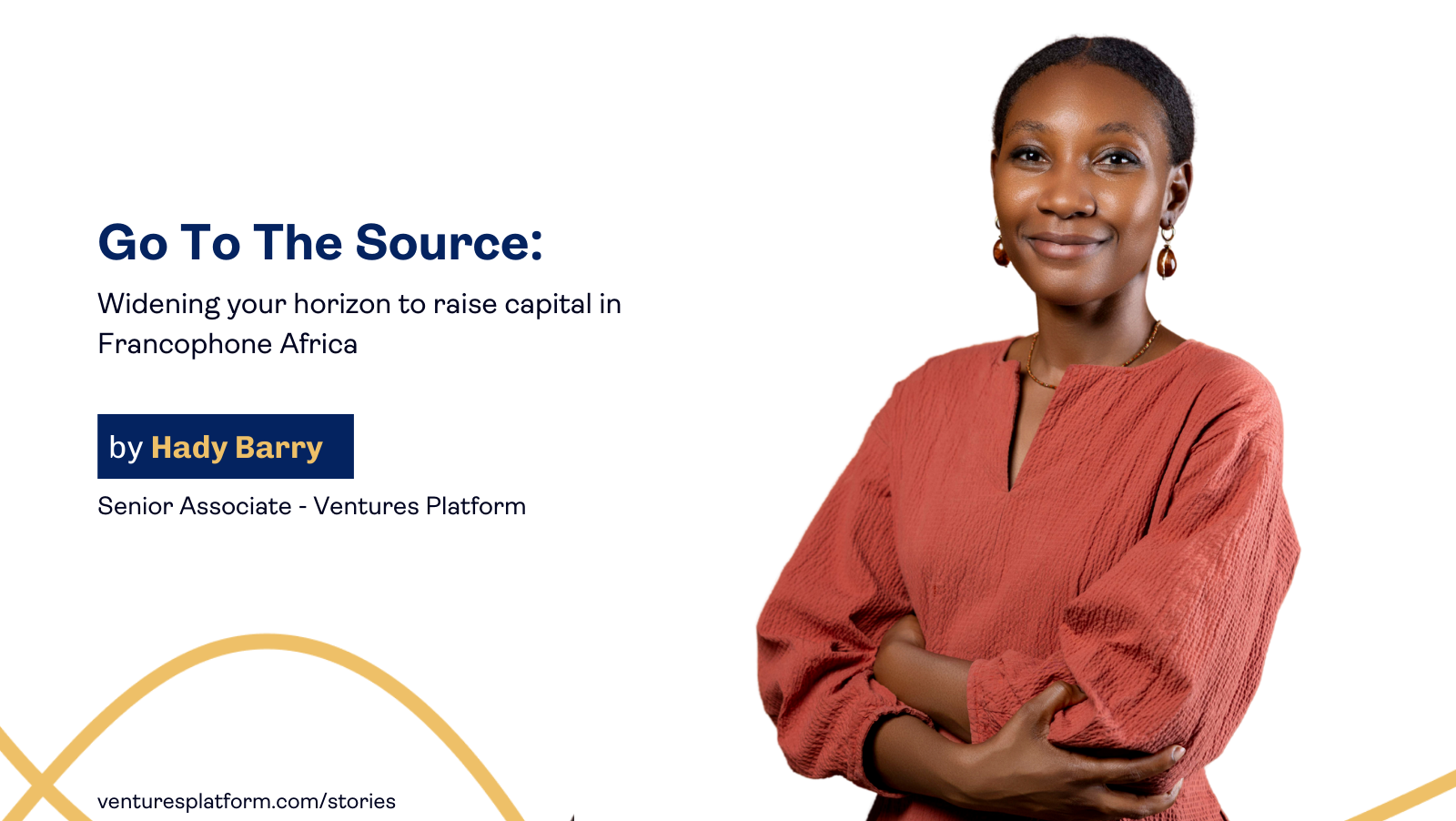 Go To The Source:

Widening your horizon to raise capital in Francophone Africa

by Hady Barry

Senior Associate - Ventures Platform

venturesplatform.com/stories